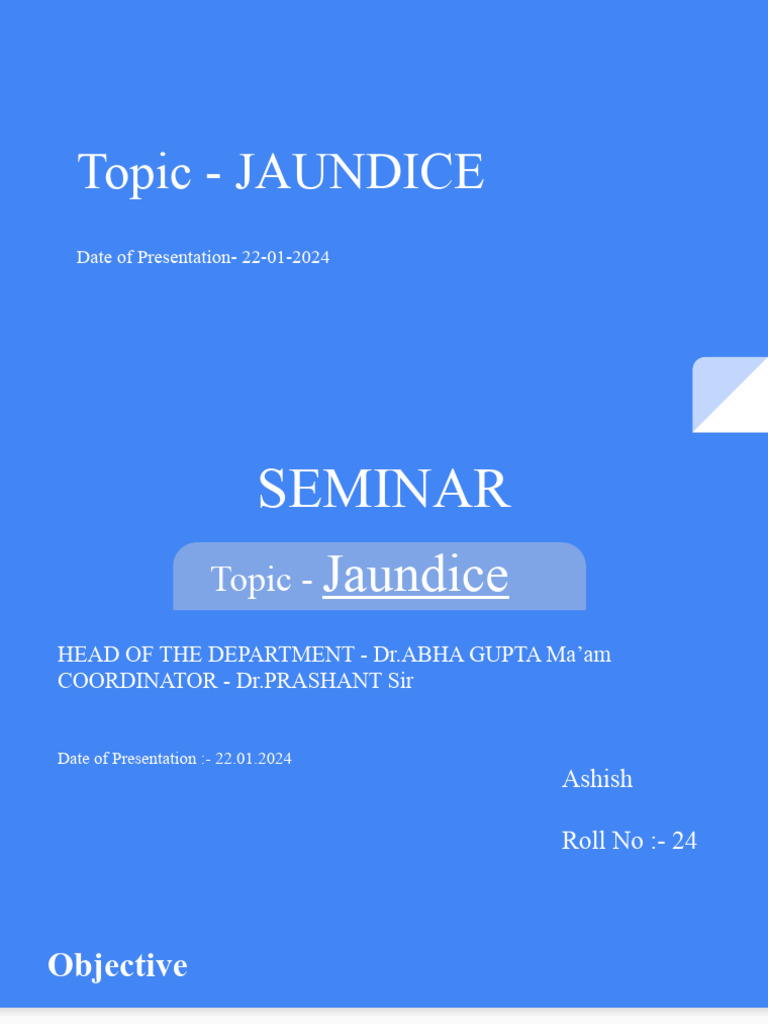 Topic - JAUNDICE

Date of Presentation- 22-01-2024

SEMINAR

Topic - Jaundice

HEAD OF THE DEPARTMENT - Dr.ABHA GUPTA Ma'am
COORDINATOR - Dr.PRASHANT Sir

Date of Presentation :- 22.01.2024

Ashish

Roll No :- 24

Objective